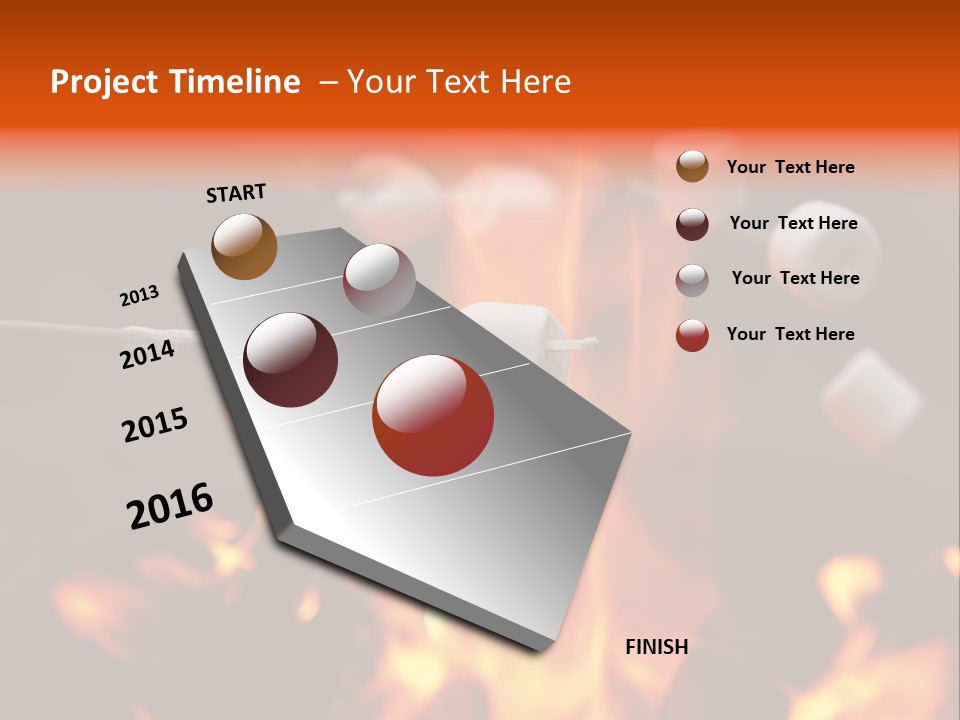 Project Timeline – Your Text Here

START

2013

2014

2015

2016

FINISH

Your Text Here

Your Text Here

Your Text Here

Your Text Here